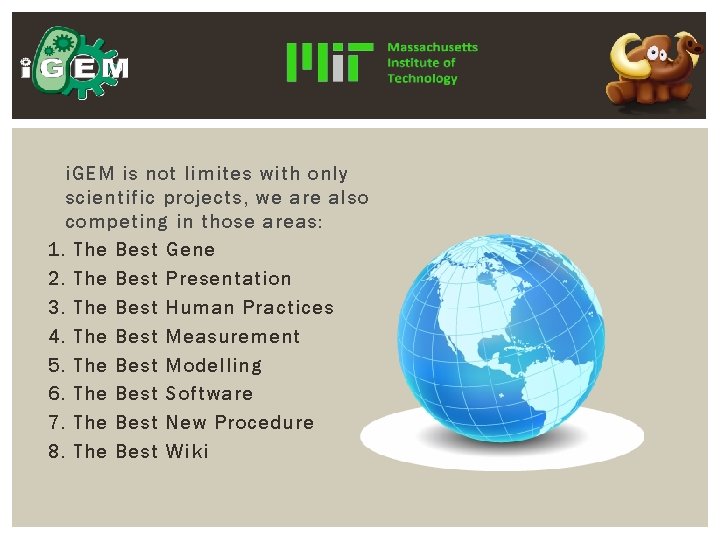 iGEM

MIT Massachusetts Institute of Technology

iGEM is not limites with only scientific projects, we are also competing in those areas:

1. The Best Gene
2. The Best Presentation
3. The Best Human Practices
4. The Best Measurement
5. The Best Modelling
6. The Best Software
7. The Best New Procedure
8. The Best Wiki